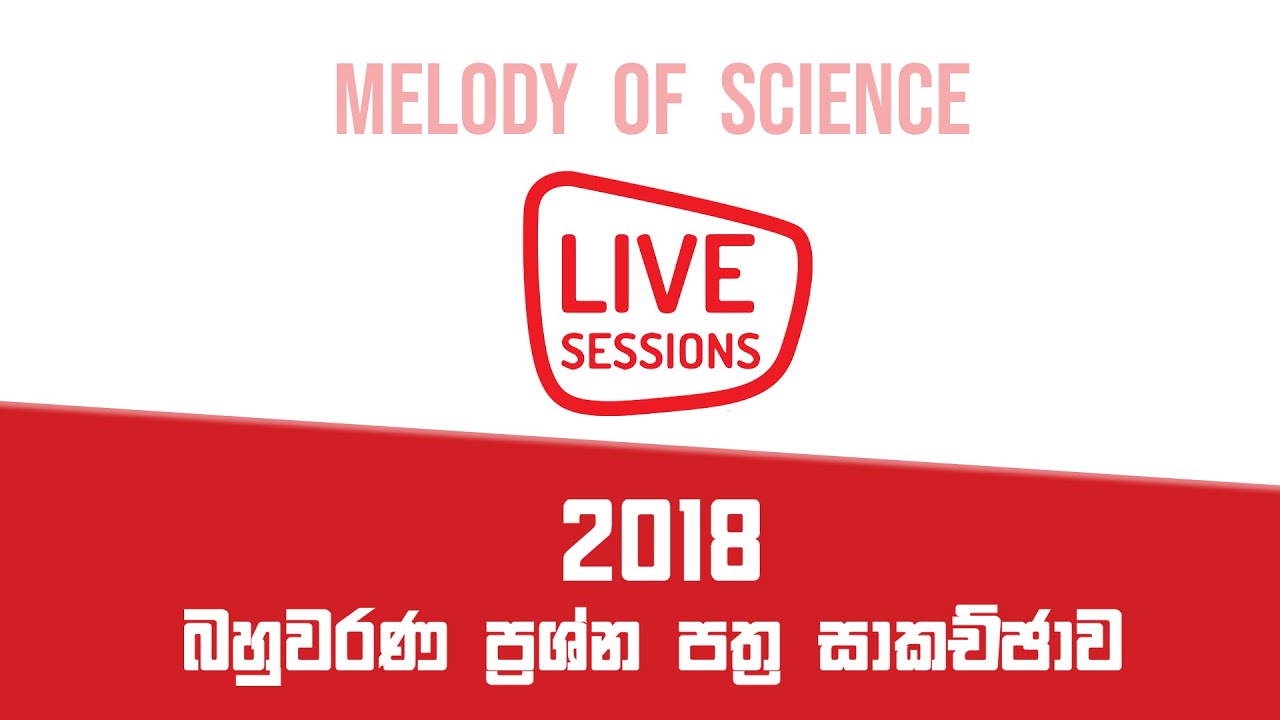 MELODY OF SCIENCE

LIVE
SESSIONS

2018
බහුවරණ ප්‍රශ්න පත්‍ර සාකච්ඡාව